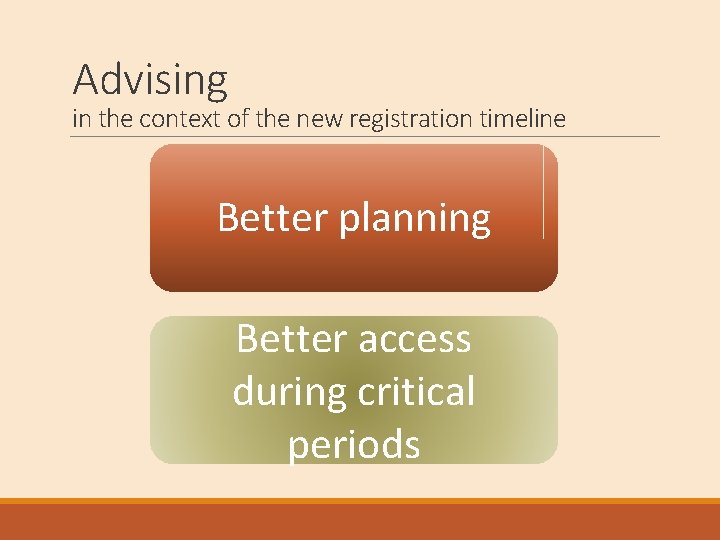 Advising
in the context of the new registration timeline

Better planning

Better access during critical periods